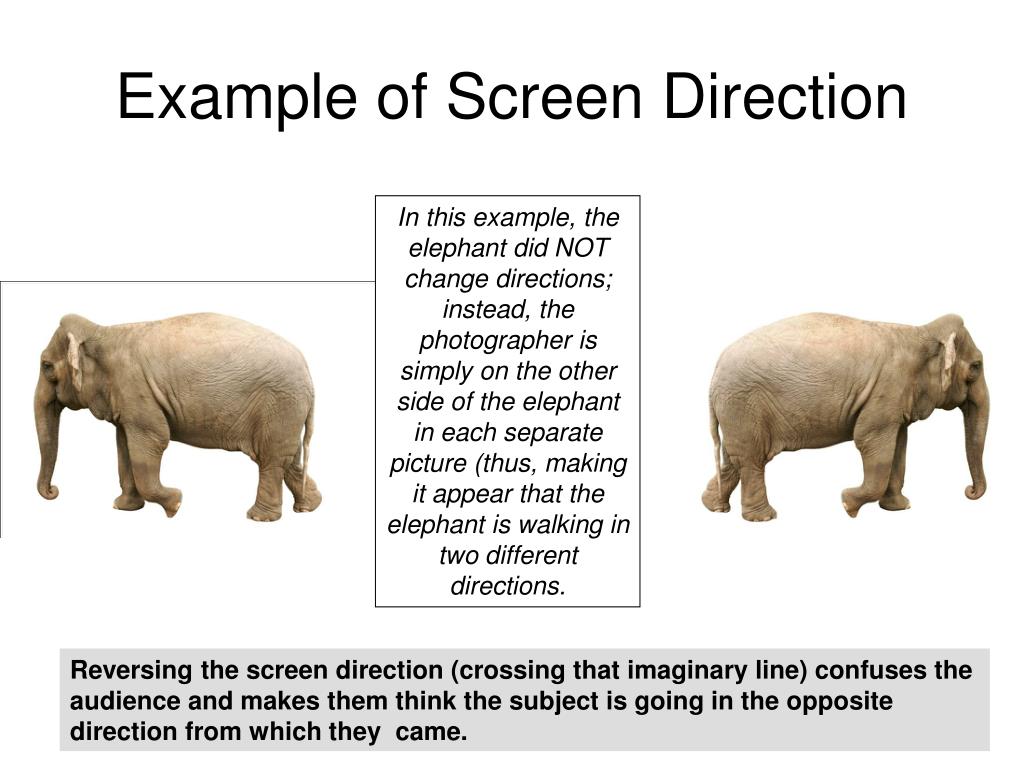 Example of Screen Direction

In this example, the elephant did NOT change directions; instead, the photographer is simply on the other side of the elephant in each separate picture (thus, making it appear that the elephant is walking in two different directions.

Reversing the screen direction (crossing that imaginary line) confuses the audience and makes them think the subject is going in the opposite direction from which they came.